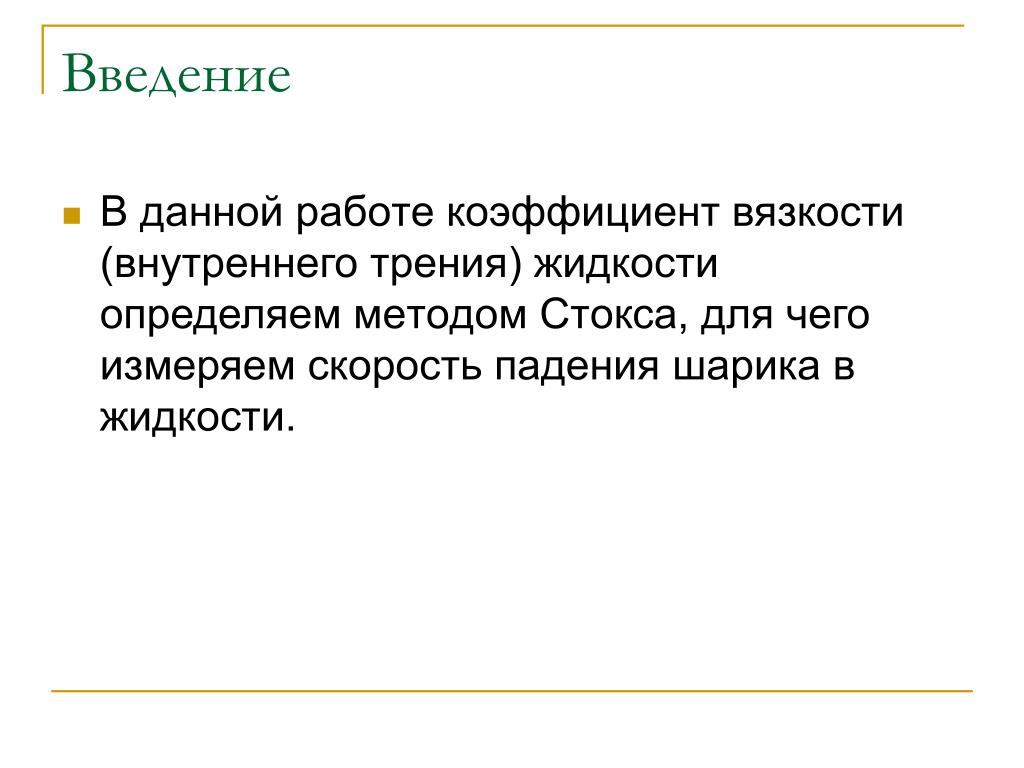 Введение

В данной работе коэффициент вязкости (внутреннего трения) жидкости определяем методом Стокса, для чего измеряем скорость падения шарика в жидкости.